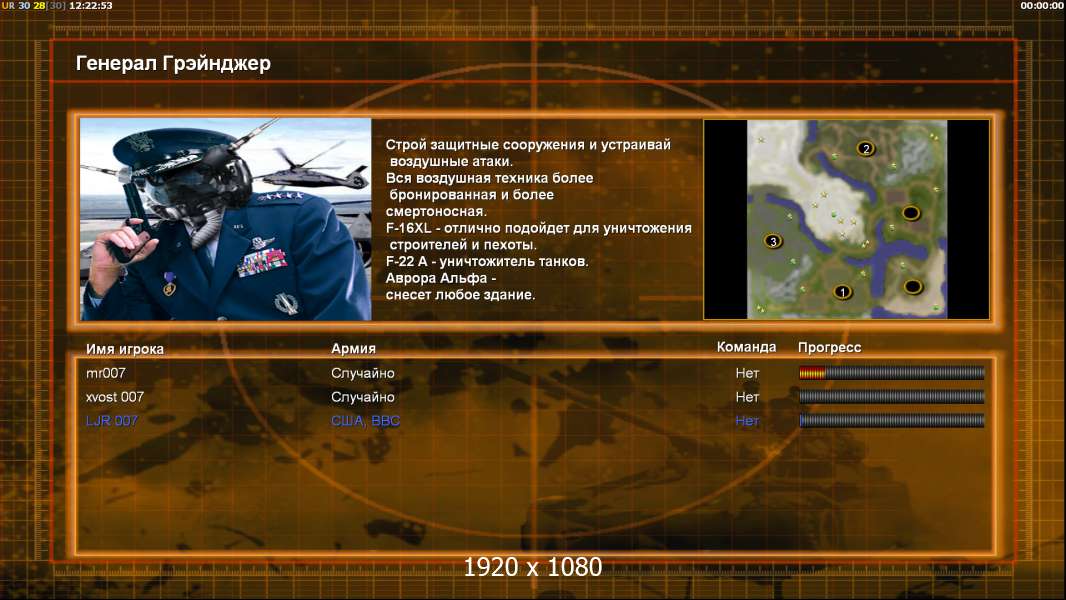 UR 30 28[30] 12:22:53

00:00:00

Генерал Грэйнджер

Строй защитные сооружения и устраивай воздушные атаки.
Вся воздушная техника более бронированная и более смертоносная.
F-16XL - отлично подойдет для уничтожения строителей и пехоты.
F-22 A - уничтожитель танков.
Аврора Альфа -
снесет любое здание.

2
3
1

| Имя игрока | Армия | Команда | Прогресс |
|---|---|---|---|
| mr007 | Случайно | Нет | |
| xvost 007 | Случайно | Нет | |
| LJR 007 | США, ВВС | Нет | |

1920 x 1080